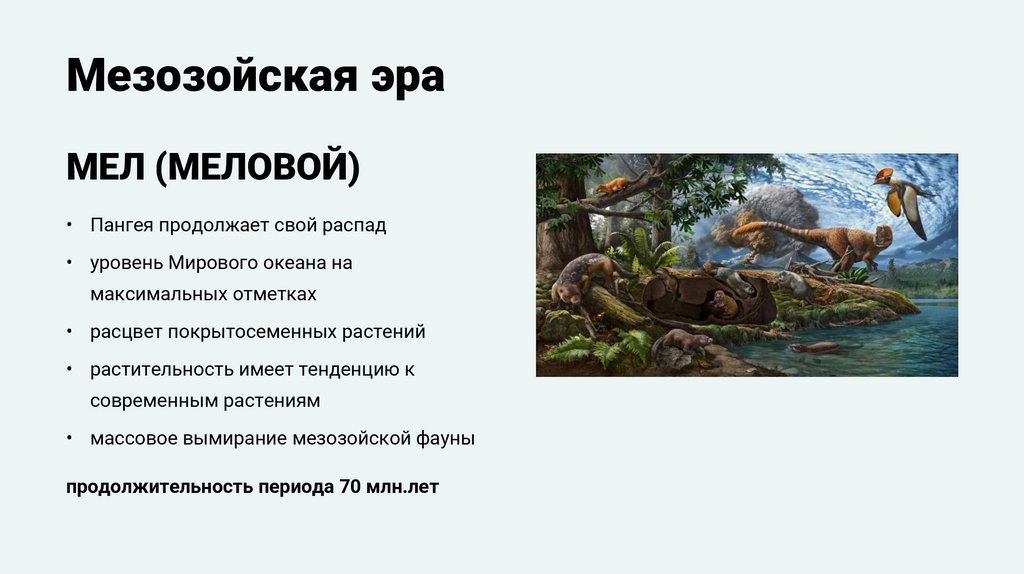 Мезозойская эра

МЕЛ (МЕЛОВОЙ)

• Пангея продолжает свой распад
• уровень Мирового океана на максимальных отметках
• расцвет покрытосеменных растений
• растительность имеет тенденцию к современным растениям
• массовое вымирание мезозойской фауны

продолжительность периода 70 млн.лет